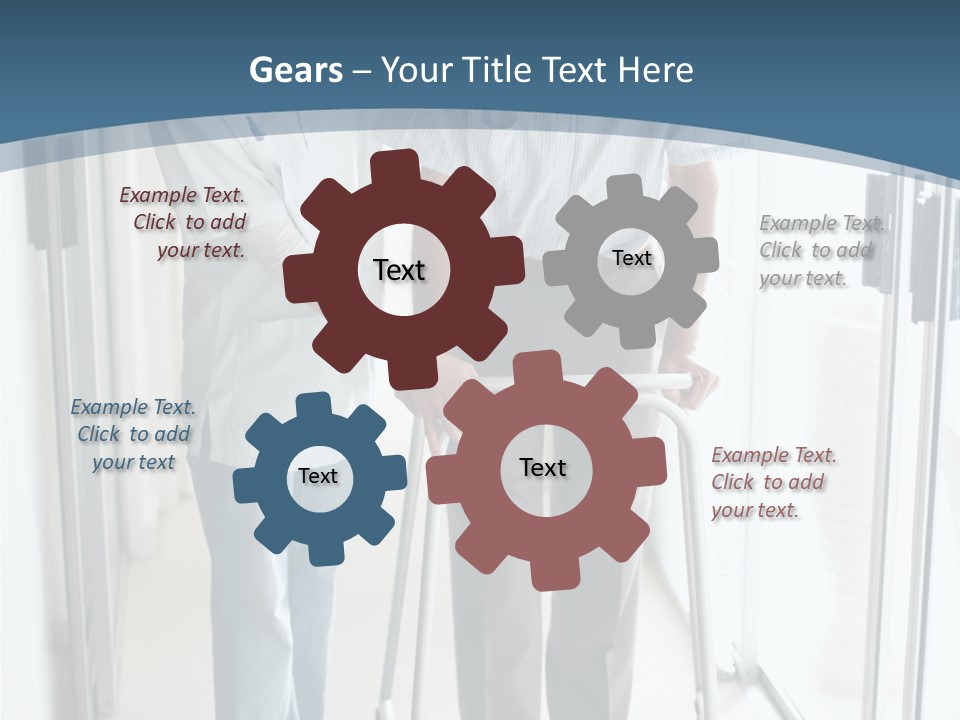 Gears – Your Title Text Here

Example Text. Click to add your text.

Text

Text

Example Text. Click to add your text.

Example Text. Click to add your text

Text

Text

Example Text. Click to add your text.